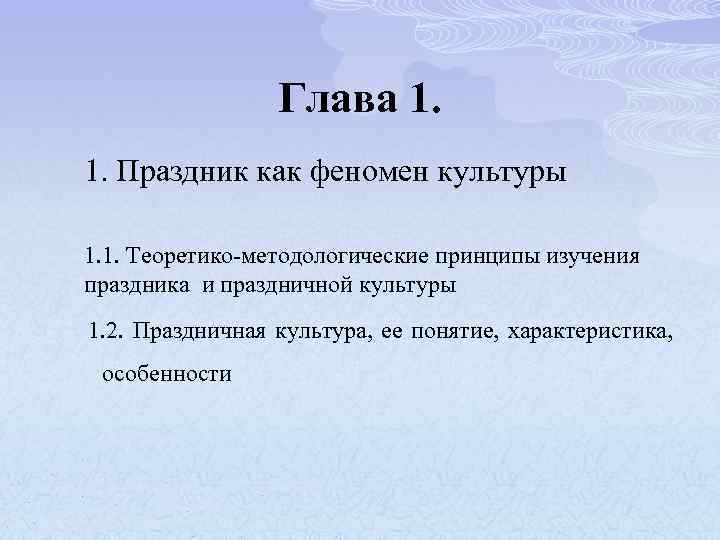 Глава 1.

1. Праздник как феномен культуры

1.1. Теоретико-методологические принципы изучения праздника и праздничной культуры

1.2. Праздничная культура, ее понятие, характеристика, особенности